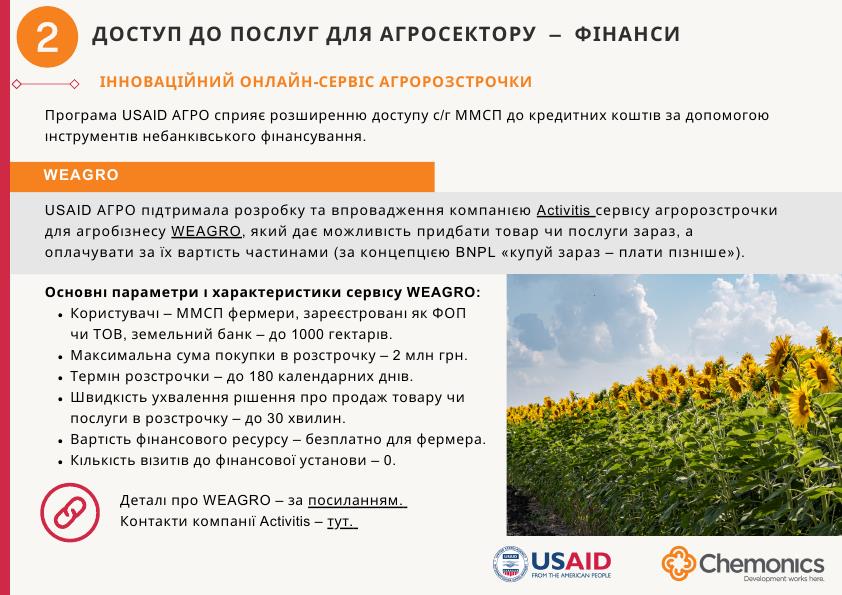 2 ДОСТУП ДО ПОСЛУГ ДЛЯ АГРОСЕКТОРУ – ФІНАНСИ

ІННОВАЦІЙНИЙ ОНЛАЙН-СЕРВІС АГРОРОЗСТРОЧКИ

Програма USAID АГРО сприяє розширенню доступу с/г ММСП до кредитних коштів за допомогою інструментів небанківського фінансування.

WEAGRO

USAID АГРО підтримала розробку та впровадження компанією Activitis сервісу агророзстрочки для агробізнесу WEAGRO, який дає можливість придбати товар чи послуги зараз, а оплачувати за їх вартість частинами (за концепцією BNPL «купуй зараз – плати пізніше»).

Основні параметри і характеристики сервісу WEAGRO:
• Користувачі – ММСП фермери, зареєстровані як ФОП чи ТОВ, земельний банк – до 1000 гектарів.
• Максимальна сума покупки в розстрочку – 2 млн грн.
• Термін розстрочки – до 180 календарних днів.
• Швидкість ухвалення рішення про продаж товару чи послуги в розстрочку – до 30 хвилин.
• Вартість фінансового ресурсу – безплатно для фермера.
• Кількість візитів до фінансової установи – 0.

Деталі про WEAGRO – за посиланням.
Контакти компанії Activitis – тут.

USAID FROM THE AMERICAN PEOPLE

Chemonics Development works here.